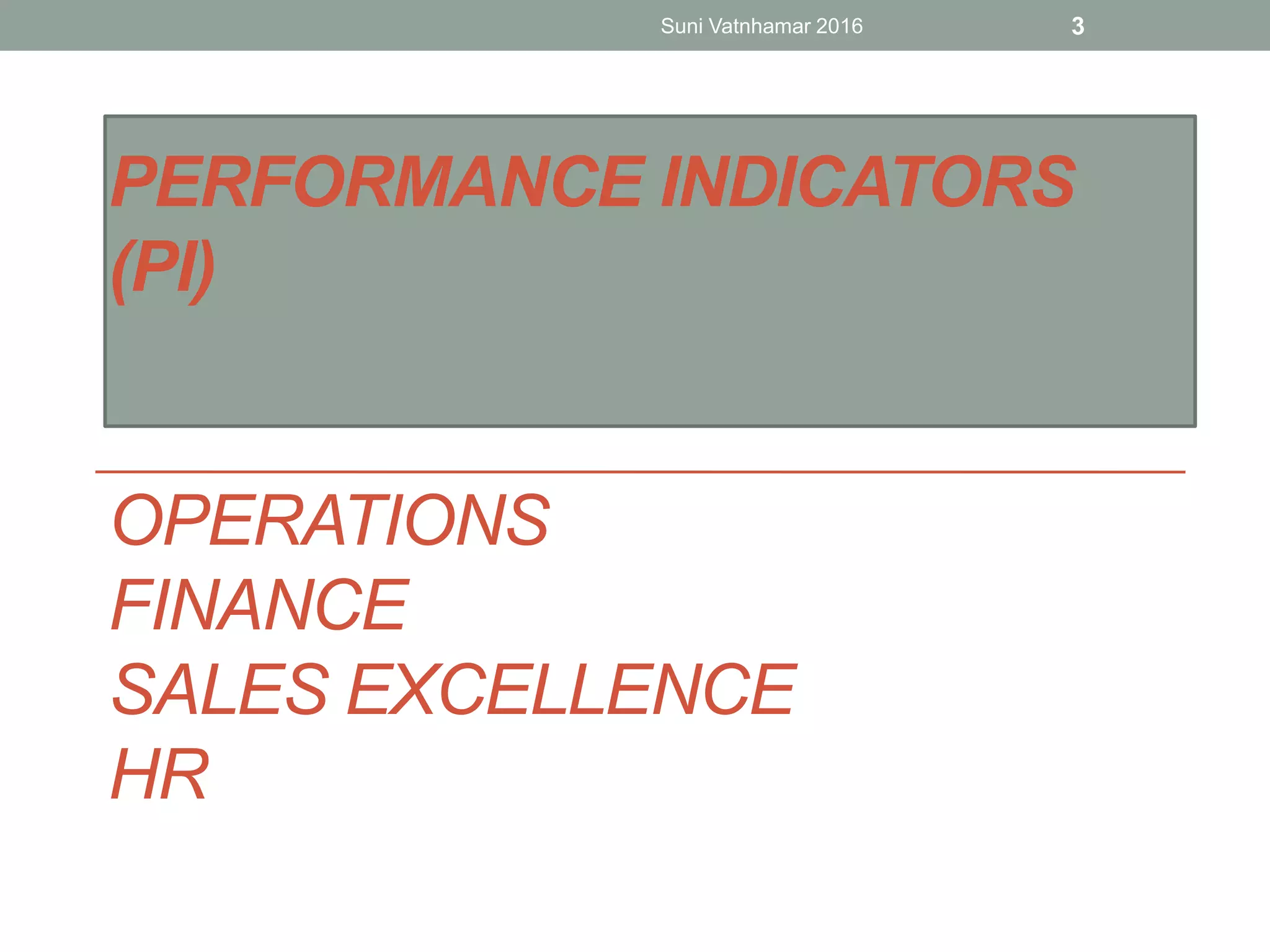 Suni Vatnhamar 2016 3

PERFORMANCE INDICATORS (PI)

OPERATIONS
FINANCE
SALES EXCELLENCE
HR